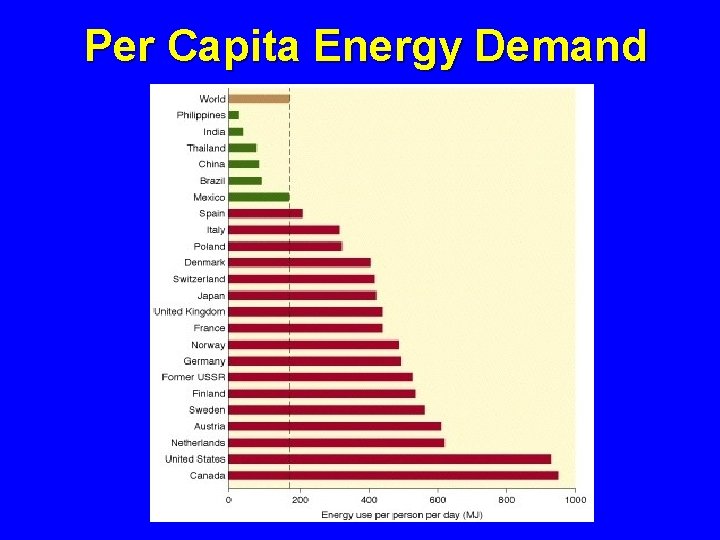 Per Capita Energy Demand

World
Philippines
India
Thailand
China
Brazil
Mexico
Spain
Italy
Poland
Denmark
Switzerland
Japan
United Kingdom
France
Norway
Germany
Former USSR
Finland
Sweden
Austria
Netherlands
United States
Canada

0 200 400 600 800 1000
Energy use per person per day (MJ)